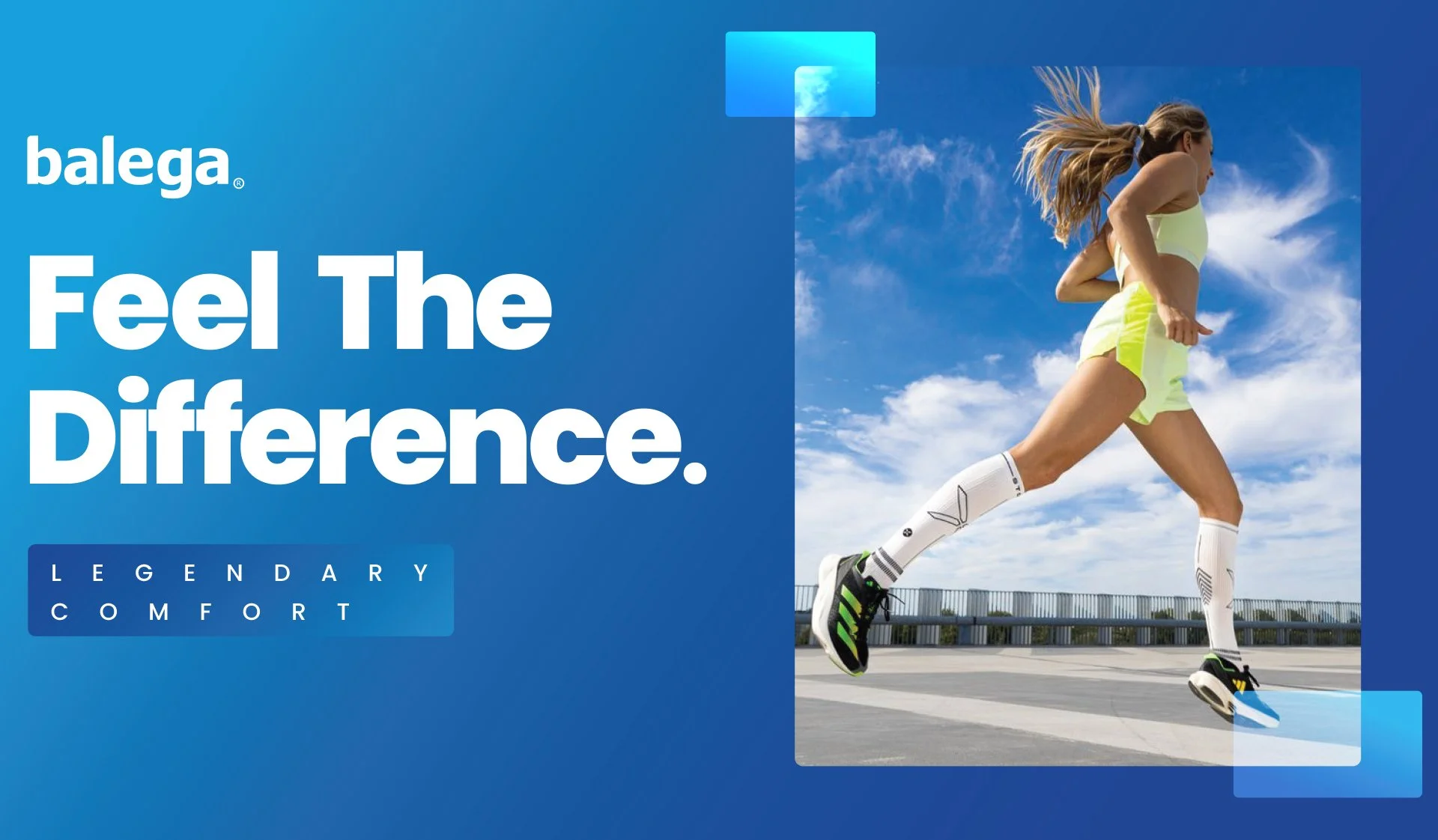 balega®

Feel The Difference.

LEGENDARY COMFORT